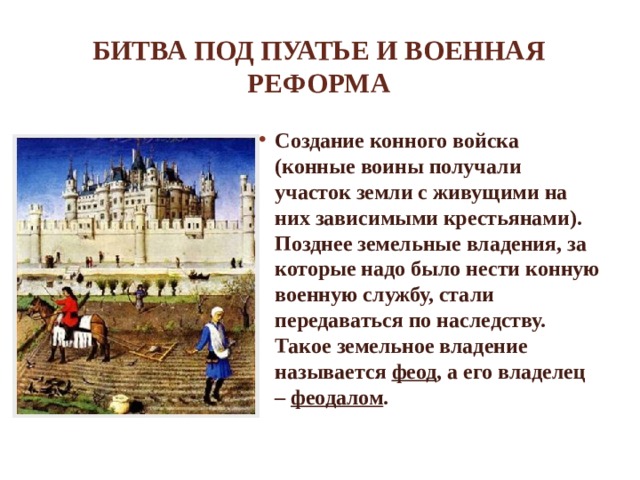 БИТВА ПОД ПУАТЬЕ И ВОЕННАЯ РЕФОРМА

• Создание конного войска (конные воины получали участок земли с живущими на них зависимыми крестьянами). Позднее земельные владения, за которые надо было нести конную военную службу, стали передаваться по наследству. Такое земельное владение называется феод, а его владелец – феодалом.